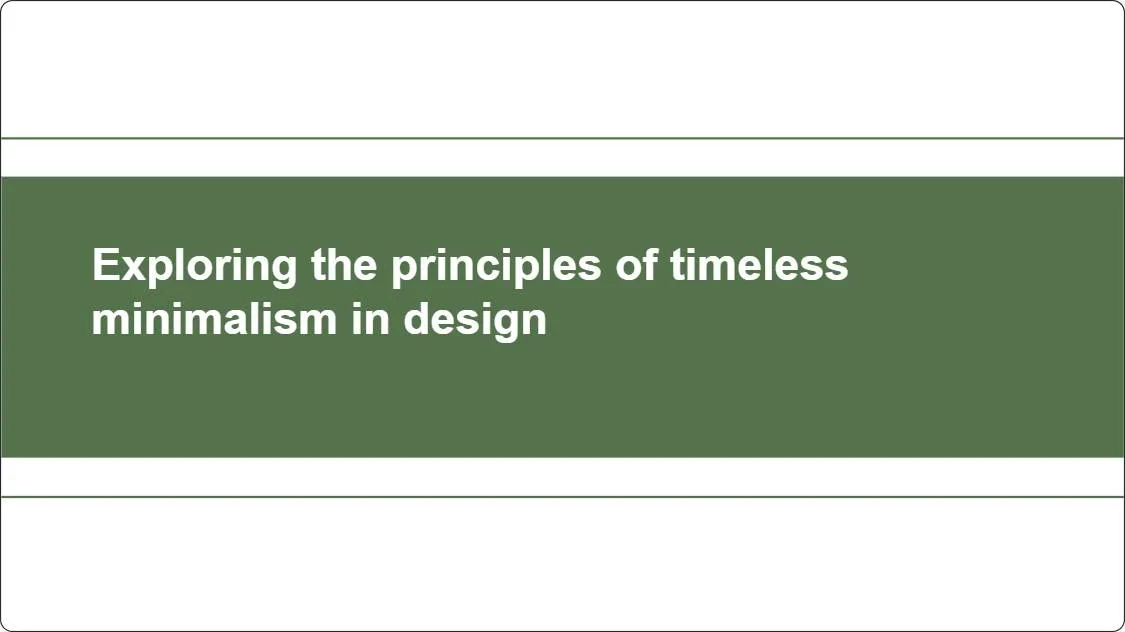 Exploring the principles of timeless minimalism in design